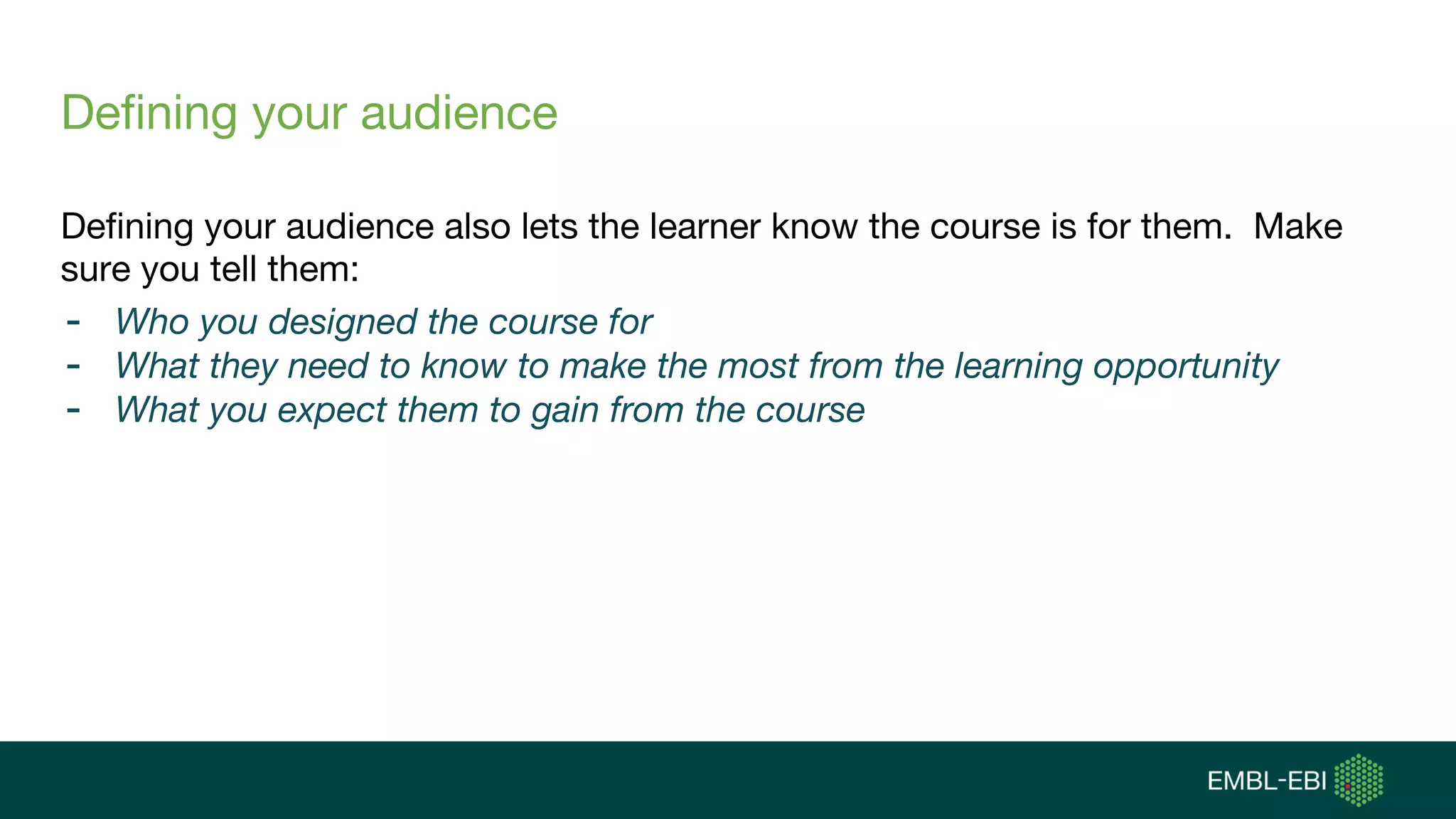 Defining your audience

Defining your audience also lets the learner know the course is for them. Make sure you tell them:

- Who you designed the course for
- What they need to know to make the most from the learning opportunity
- What you expect them to gain from the course

EMBL-EBI